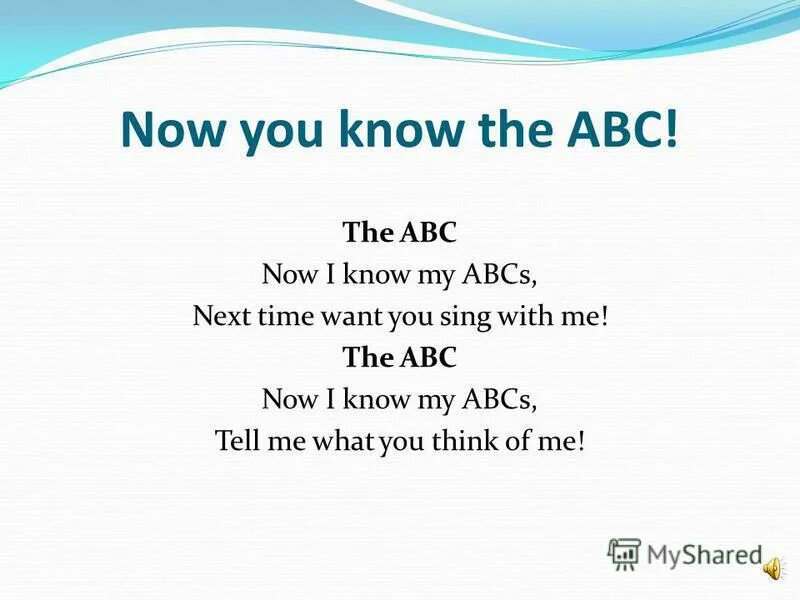 Now you know the ABC!

The ABC
Now I know my ABCs,
Next time want you sing with me!
The ABC
Now I know my ABCs,
Tell me what you think of me!

MyShared